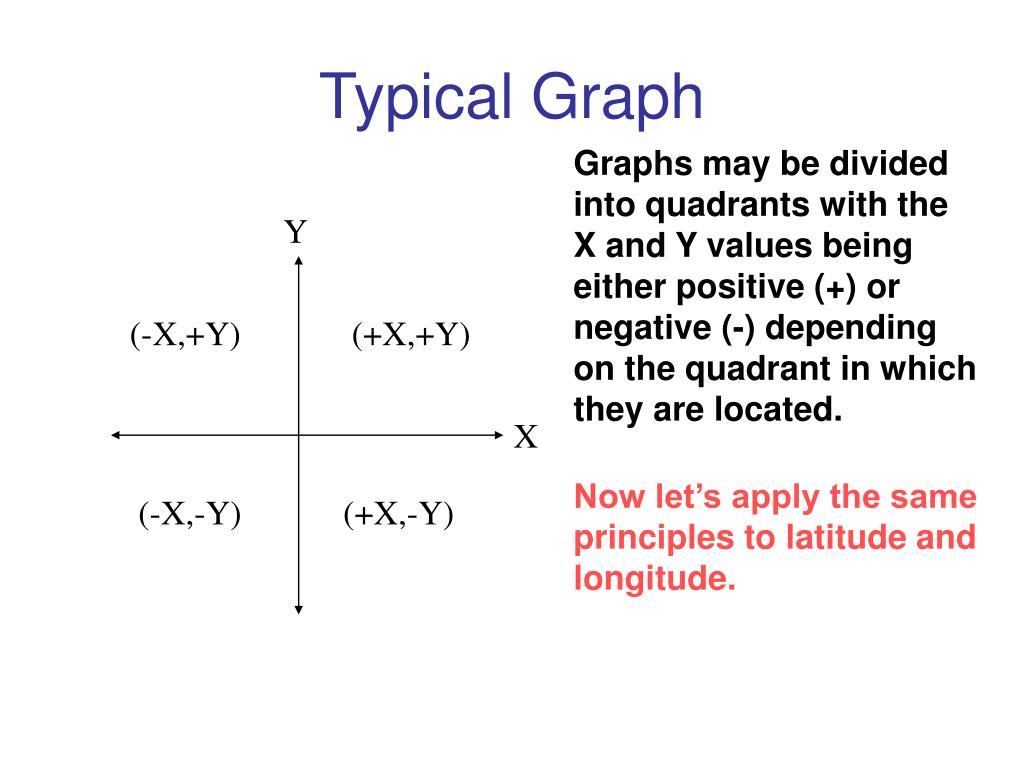 Typical Graph

Y

(-X,+Y)

(+X,+Y)

X

(-X,-Y)

(+X,-Y)

Graphs may be divided into quadrants with the X and Y values being either positive (+) or negative (-) depending on the quadrant in which they are located.

Now let's apply the same principles to latitude and longitude.